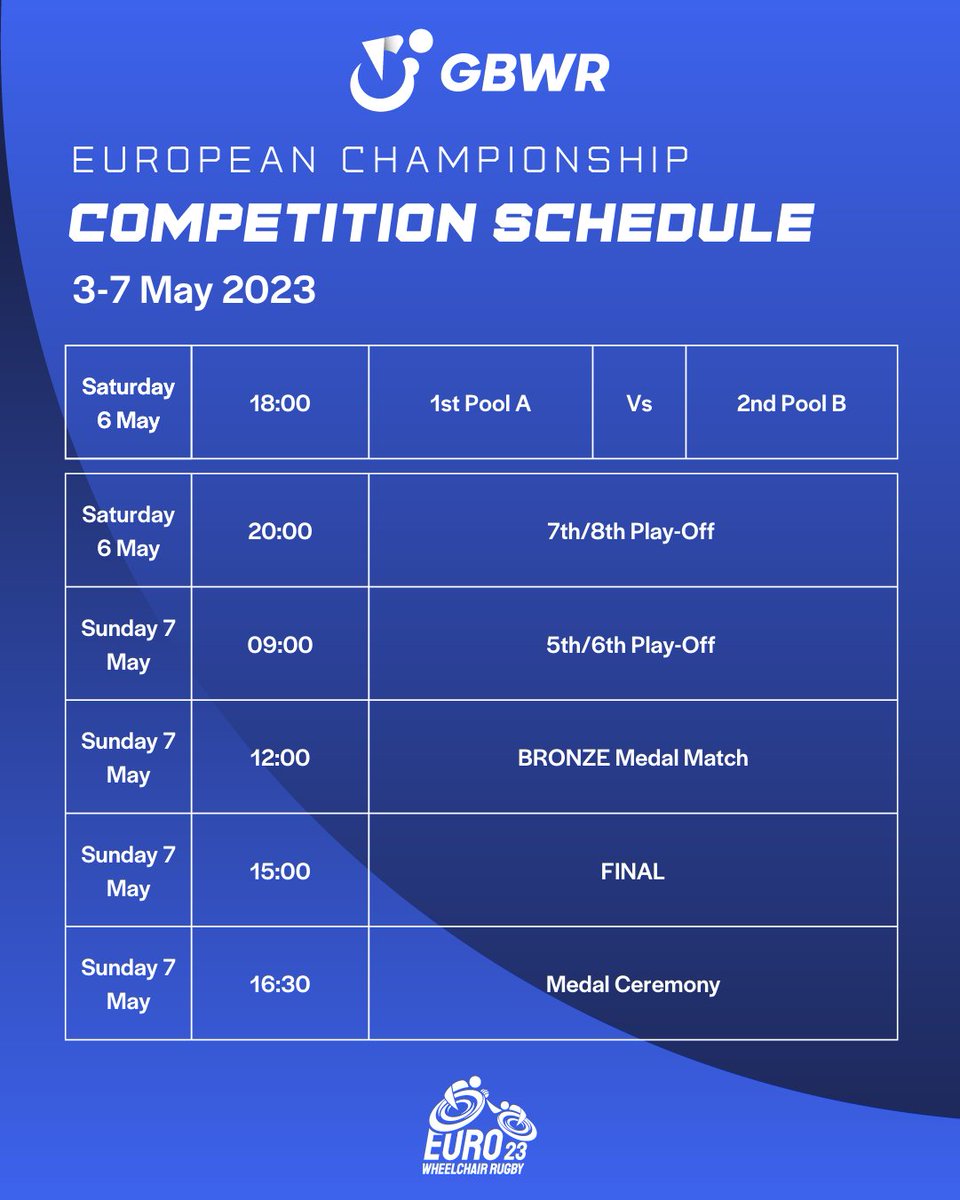 GBWR

EUROPEAN CHAMPIONSHIP

COMPETITION SCHEDULE

3-7 May 2023

| Saturday 6 May | 18:00 | 1st Pool A | Vs | 2nd Pool B |
|---|---|---|---|---|

| Saturday 6 May | 20:00 | 7th/8th Play-Off |
|---|---|---|
| Sunday 7 May | 09:00 | 5th/6th Play-Off |
| Sunday 7 May | 12:00 | BRONZE Medal Match |
| Sunday 7 May | 15:00 | FINAL |
| Sunday 7 May | 16:30 | Medal Ceremony |

EURO 23
WHEELCHAIR RUGBY